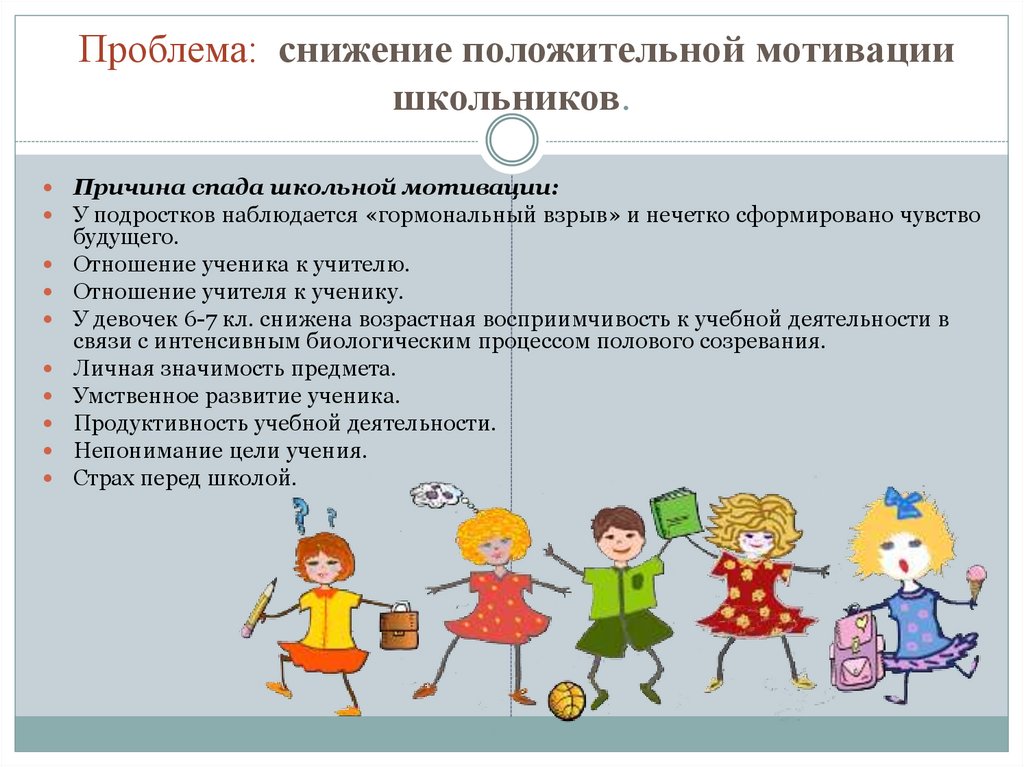 Проблема: снижение положительной мотивации школьников.

- Причина спада школьной мотивации:
- У подростков наблюдается «гормональный взрыв» и нечетко сформировано чувство будущего.
- Отношение ученика к учителю.
- Отношение учителя к ученику.
- У девочек 6-7 кл. снижена возрастная восприимчивость к учебной деятельности в связи с интенсивным биологическим процессом полового созревания.
- Личная значимость предмета.
- Умственное развитие ученика.
- Продуктивность учебной деятельности.
- Непонимание цели учения.
- Страх перед школой.